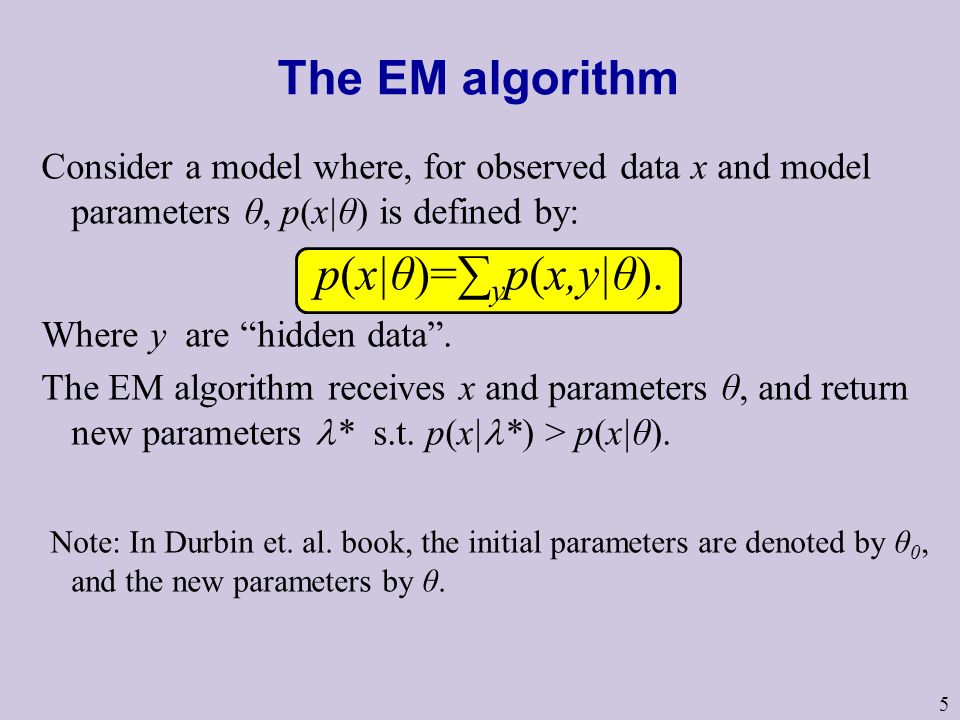 The EM algorithm

Consider a model where, for observed data $x$ and model parameters $\theta$, $p(x|\theta)$ is defined by:

$p(x|\theta)=\sum_y p(x,y|\theta).$

Where $y$ are “hidden data”.

The EM algorithm receives $x$ and parameters $\theta$, and return new parameters $\lambda^*$ s.t. $p(x|\lambda^*) > p(x|\theta)$.

Note: In Durbin et. al. book, the initial parameters are denoted by $\theta_0$, and the new parameters by $\theta$.

5